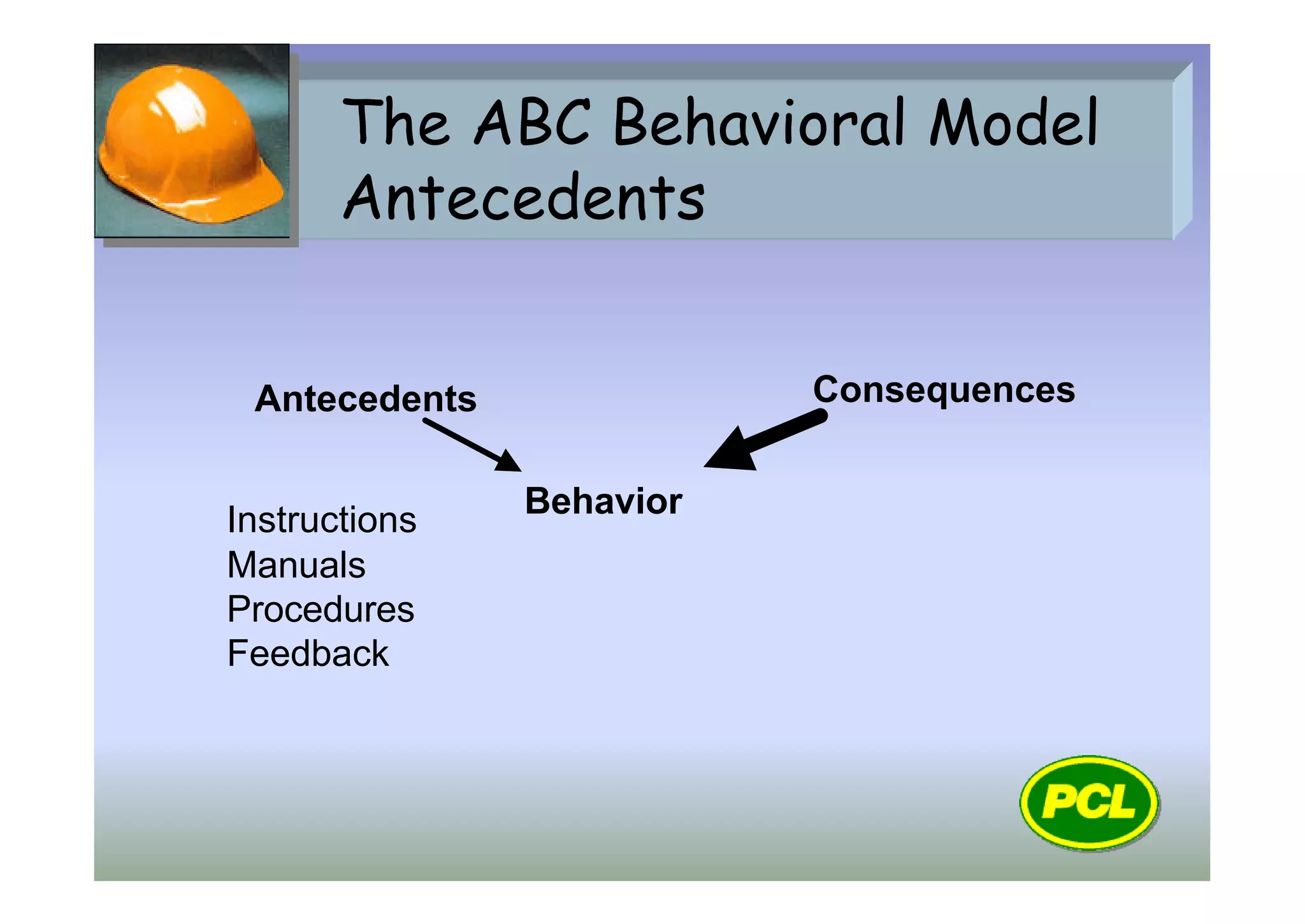 The ABC Behavioral Model
Antecedents

Antecedents

Consequences

Behavior

Instructions
Manuals
Procedures
Feedback

PCL